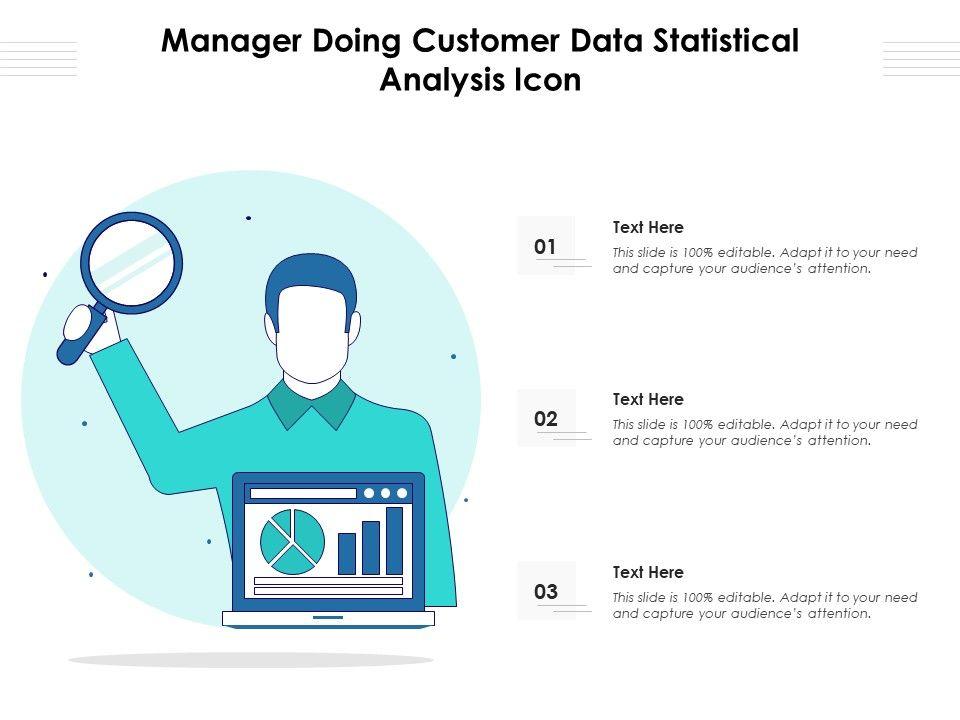 Manager Doing Customer Data Statistical Analysis Icon

01

Text Here

This slide is 100% editable. Adapt it to your need and capture your audience's attention.

02

Text Here

This slide is 100% editable. Adapt it to your need and capture your audience's attention.

03

Text Here

This slide is 100% editable. Adapt it to your need and capture your audience's attention.